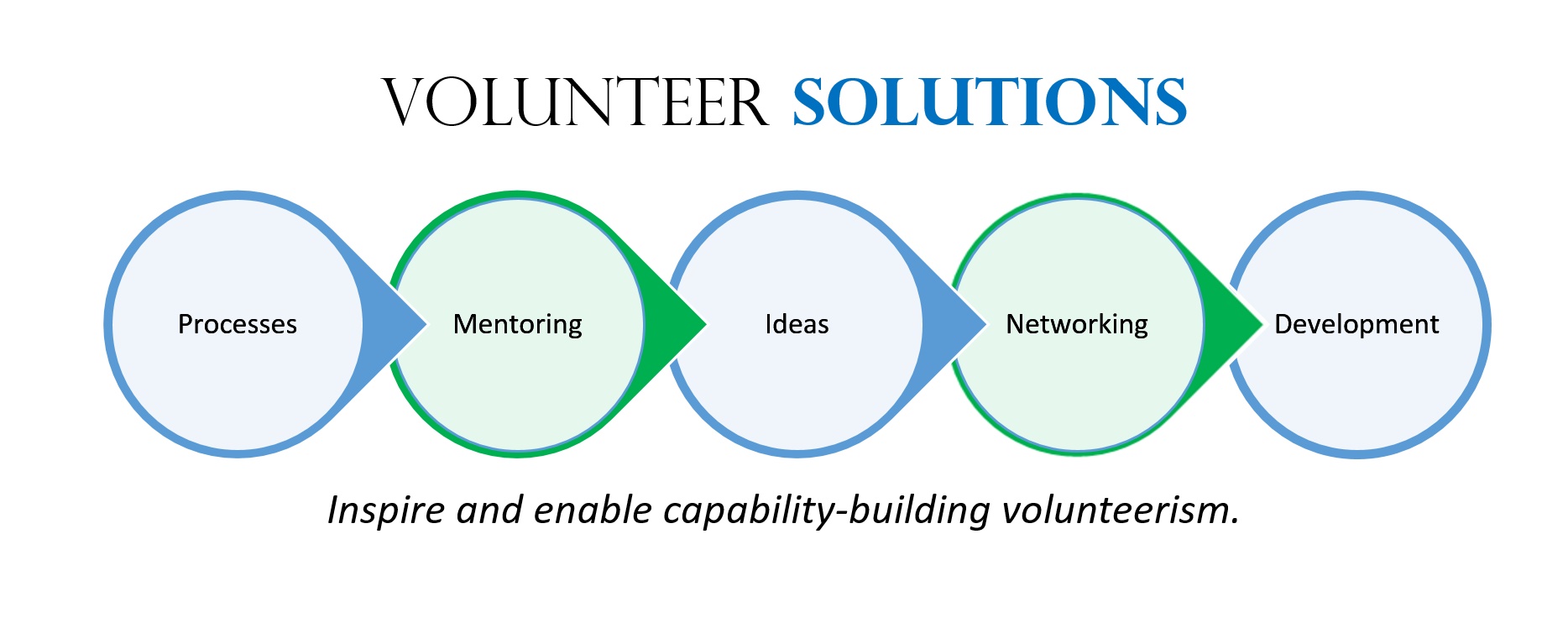 VOLUNTEER SOLUTIONS

Processes

Mentoring

Ideas

Networking

Development

Inspire and enable capability-building volunteerism.